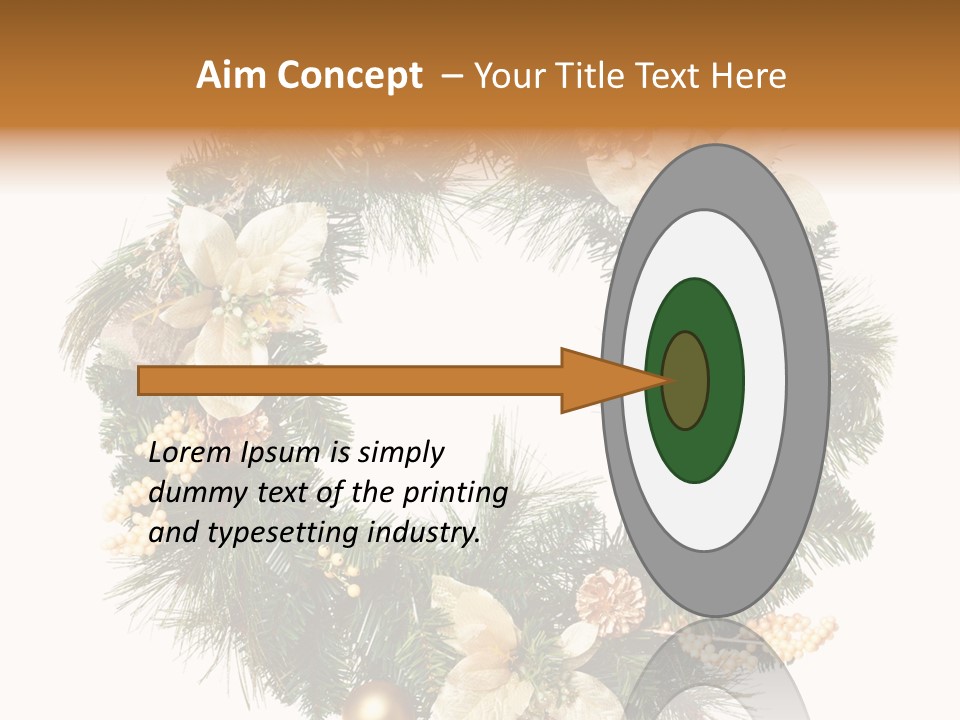 Aim Concept – Your Title Text Here

Lorem Ipsum is simply dummy text of the printing and typesetting industry.